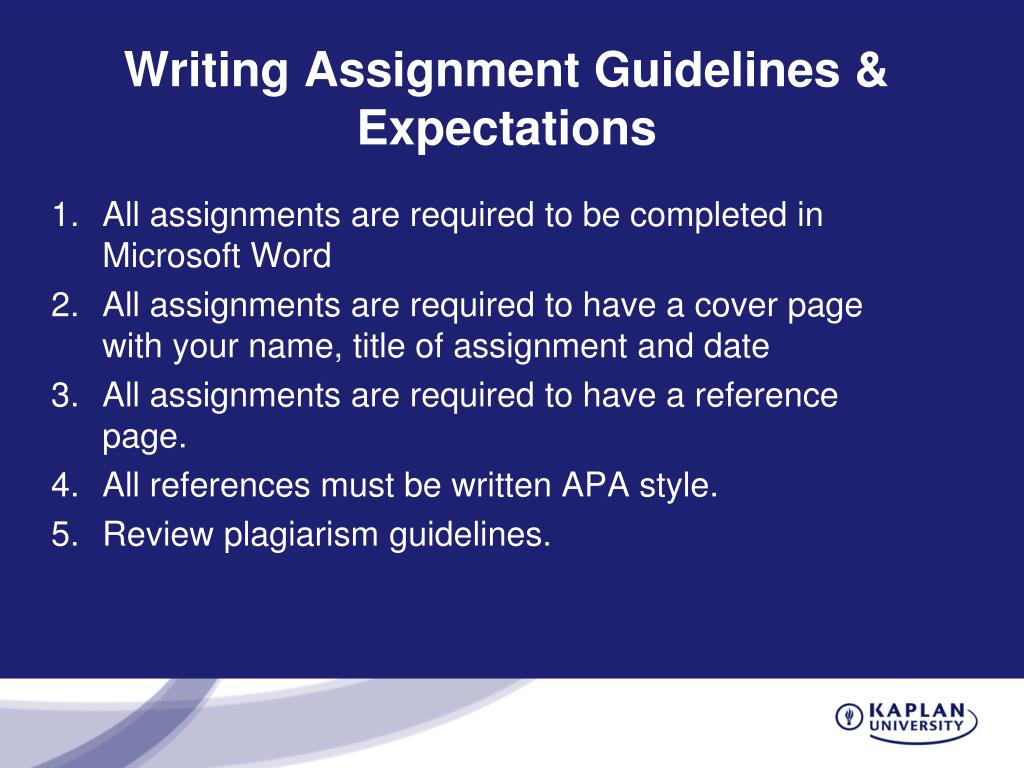 Writing Assignment Guidelines & Expectations

1. All assignments are required to be completed in Microsoft Word
2. All assignments are required to have a cover page with your name, title of assignment and date
3. All assignments are required to have a reference page.
4. All references must be written APA style.
5. Review plagiarism guidelines.

KAPLAN UNIVERSITY